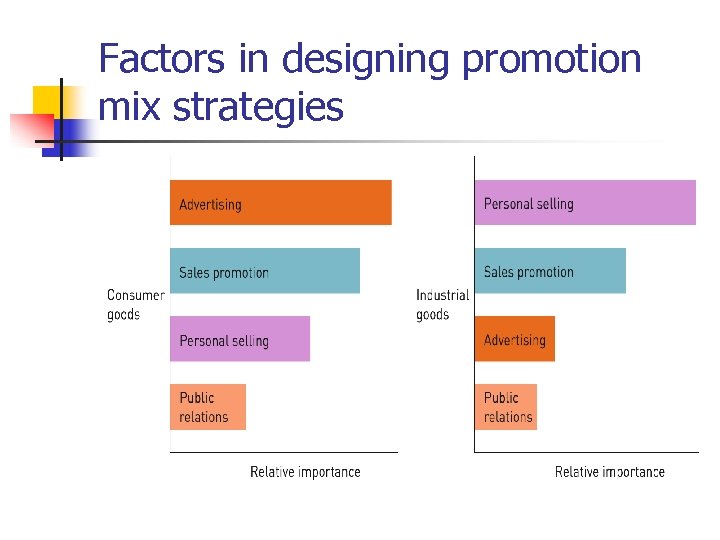 Factors in designing promotion mix strategies

Consumer goods

Advertising

Sales promotion

Personal selling

Public relations

Relative importance

Industrial goods

Personal selling

Sales promotion

Advertising

Public relations

Relative importance